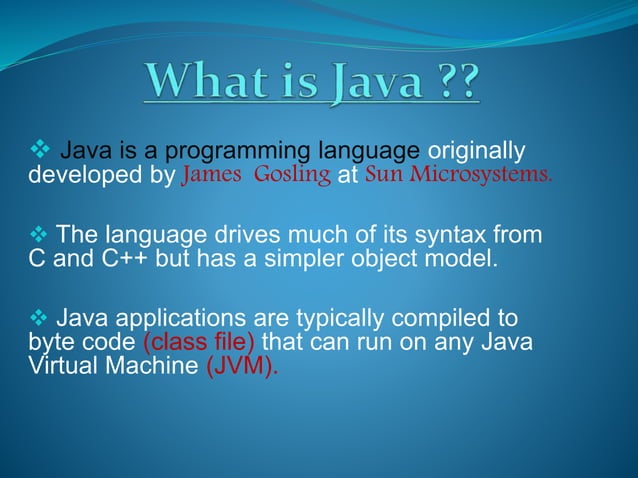 What is Java ??

❖ Java is a programming language originally developed by James Gosling at Sun Microsystems.

❖ The language drives much of its syntax from C and C++ but has a simpler object model.

❖ Java applications are typically compiled to byte code (class file) that can run on any Java Virtual Machine (JVM).